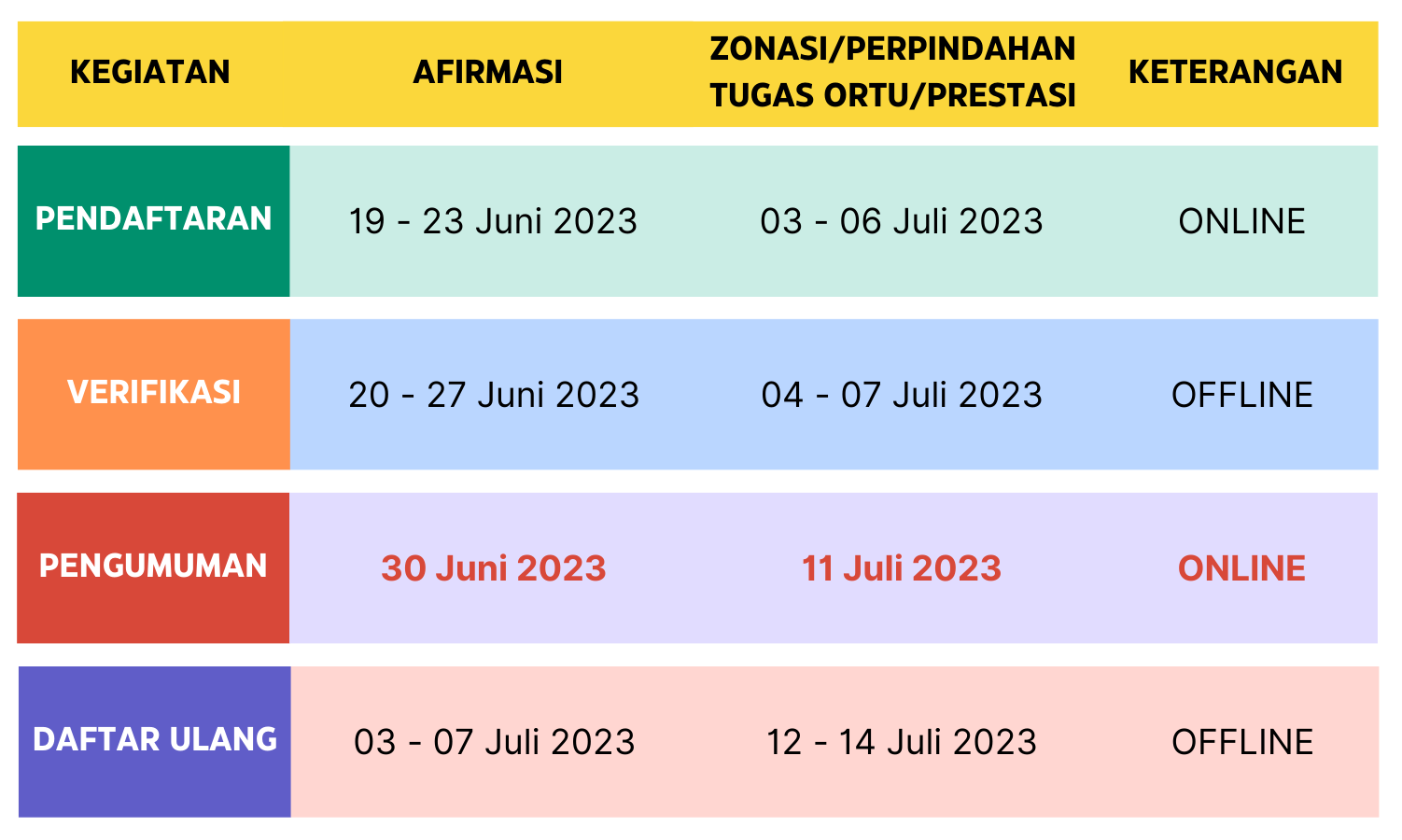 | KEGIATAN | AFIRMASI | ZONASI/PERPINDAHAN TUGAS ORTU/PRESTASI | KETERANGAN |
|---|---|---|---|
| PENDAFTARAN | 19 - 23 Juni 2023 | 03 - 06 Juli 2023 | ONLINE |
| VERIFIKASI | 20 - 27 Juni 2023 | 04 - 07 Juli 2023 | OFFLINE |
| PENGUMUMAN | 30 Juni 2023 | 11 Juli 2023 | ONLINE |
| DAFTAR ULANG | 03 - 07 Juli 2023 | 12 - 14 Juli 2023 | OFFLINE |